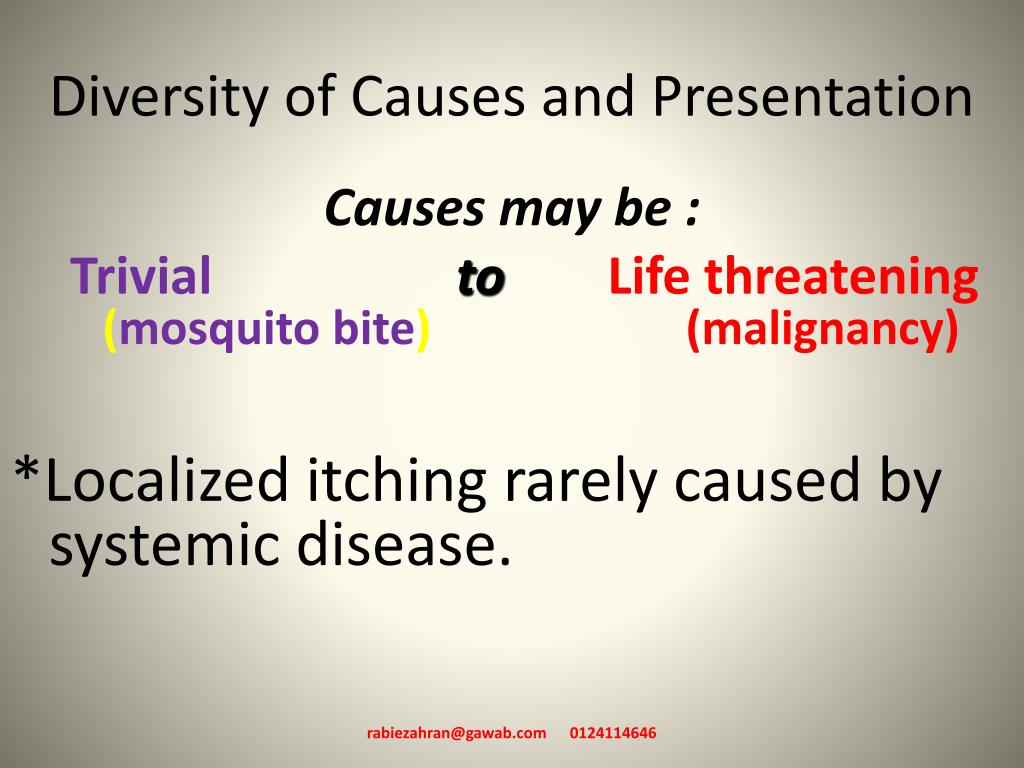 Diversity of Causes and Presentation

Causes may be :

Trivial to Life threatening
(mosquito bite) (malignancy)

*Localized itching rarely caused by systemic disease.

rabiezahran@gawab.com 0124114646